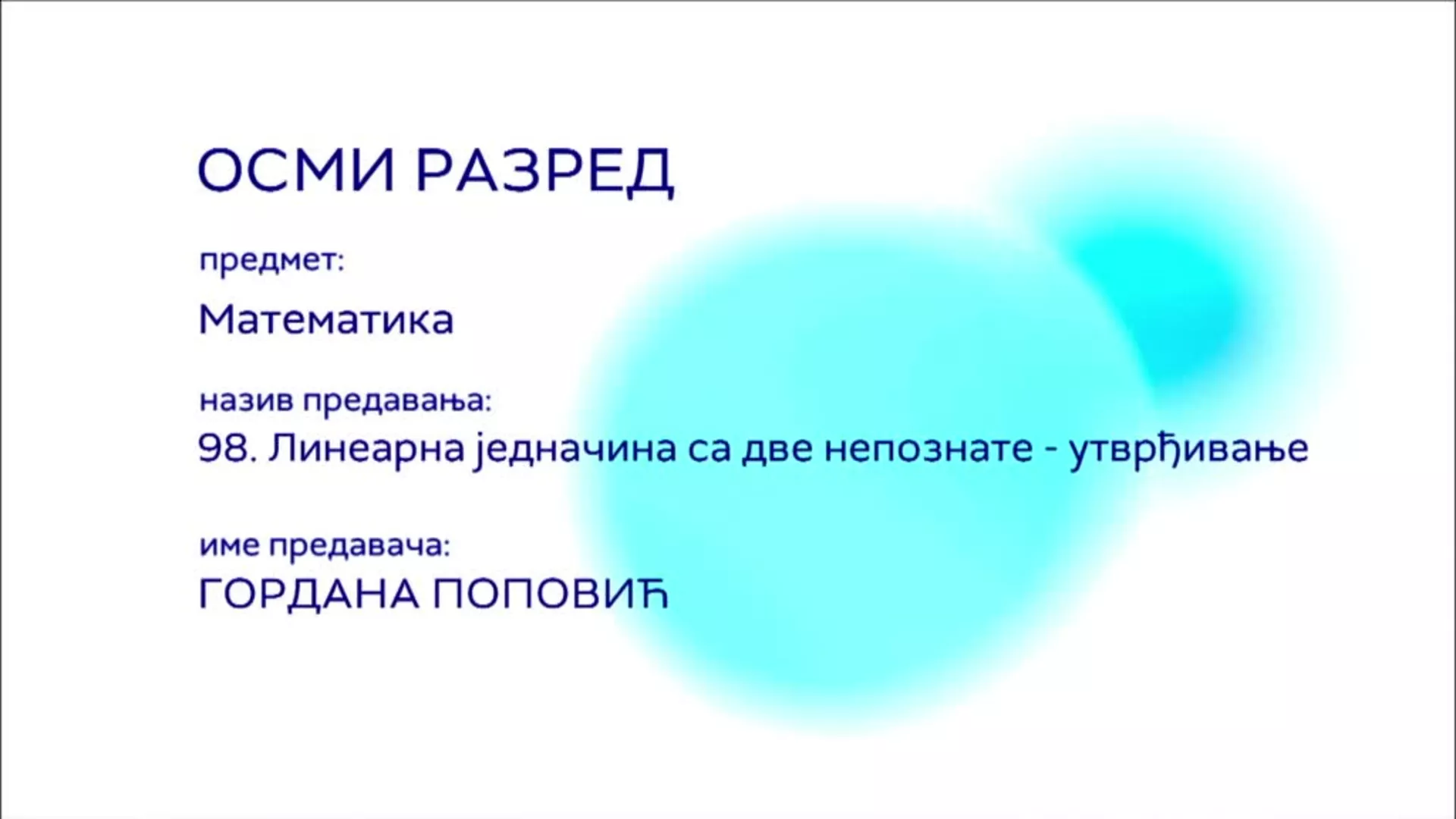 ОСМИ РАЗРЕД

предмет:

Математика

назив предавања:

98. Линеарна једначина са две непознате - утврђивање

име предавача:

ГОРДАНА ПОПОВИЋ